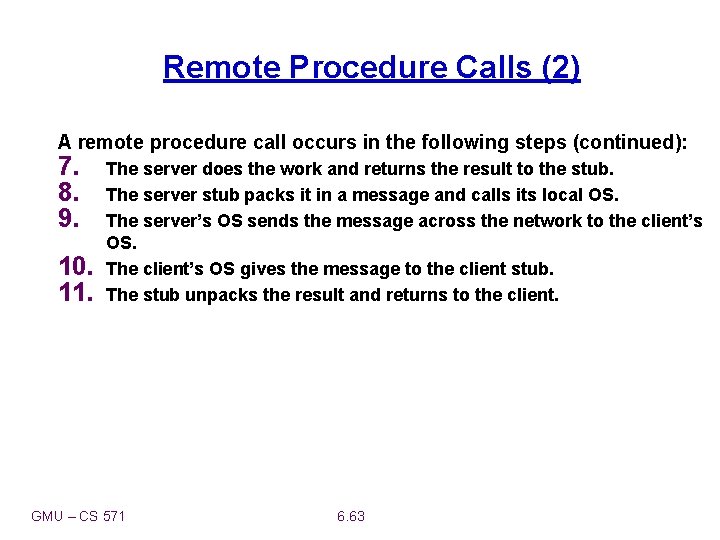 Remote Procedure Calls (2)

A remote procedure call occurs in the following steps (continued):
7. The server does the work and returns the result to the stub.
8. The server stub packs it in a message and calls its local OS.
9. The server's OS sends the message across the network to the client's OS.
10. The client's OS gives the message to the client stub.
11. The stub unpacks the result and returns to the client.

GMU – CS 571

6.63